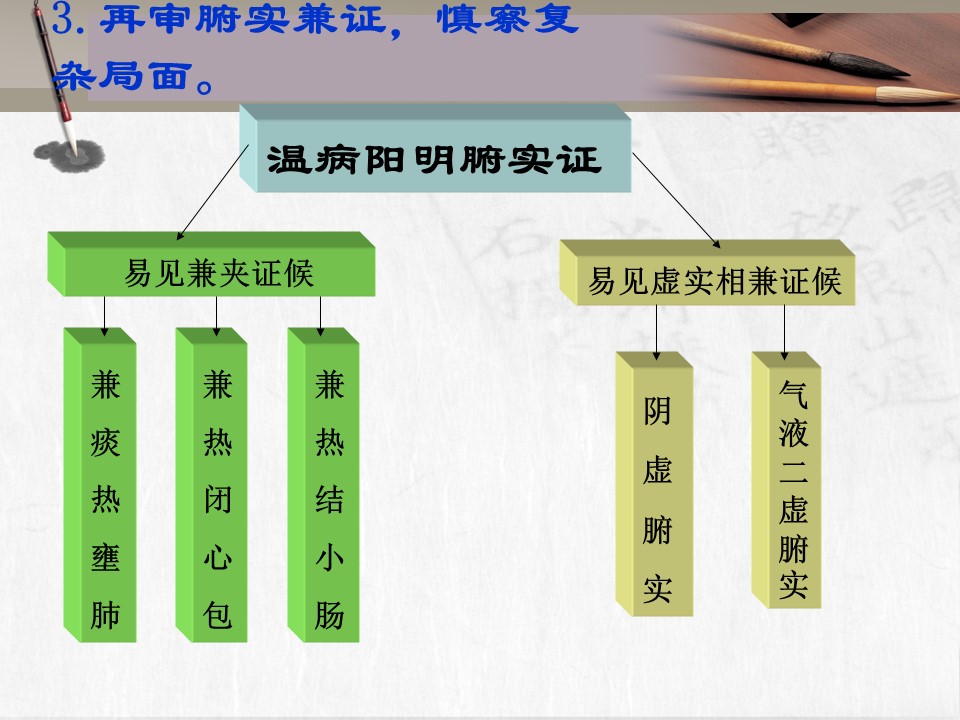 3. 再审腑实兼证，慎察复杂局面。

温病阳明腑实证

易见兼夹证候

兼痰热壅肺

兼热闭心包

兼热结小肠

易见虚实相兼证候

阴虚腑实

气液二虚腑实